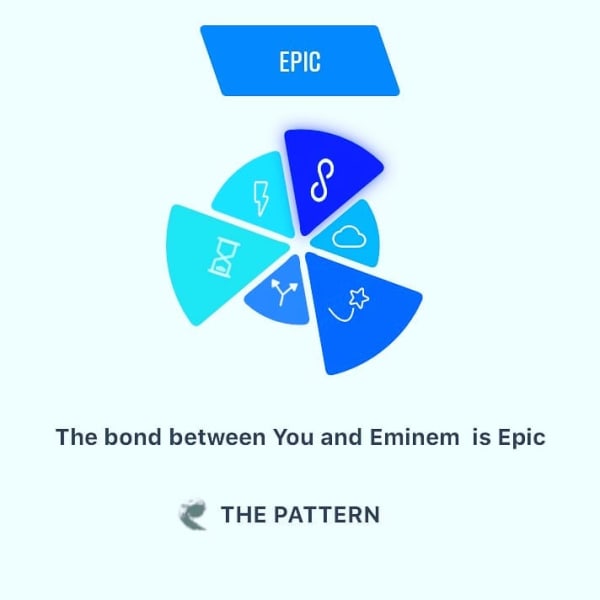 EPIC

The bond between You and Eminem is Epic

THE PATTERN